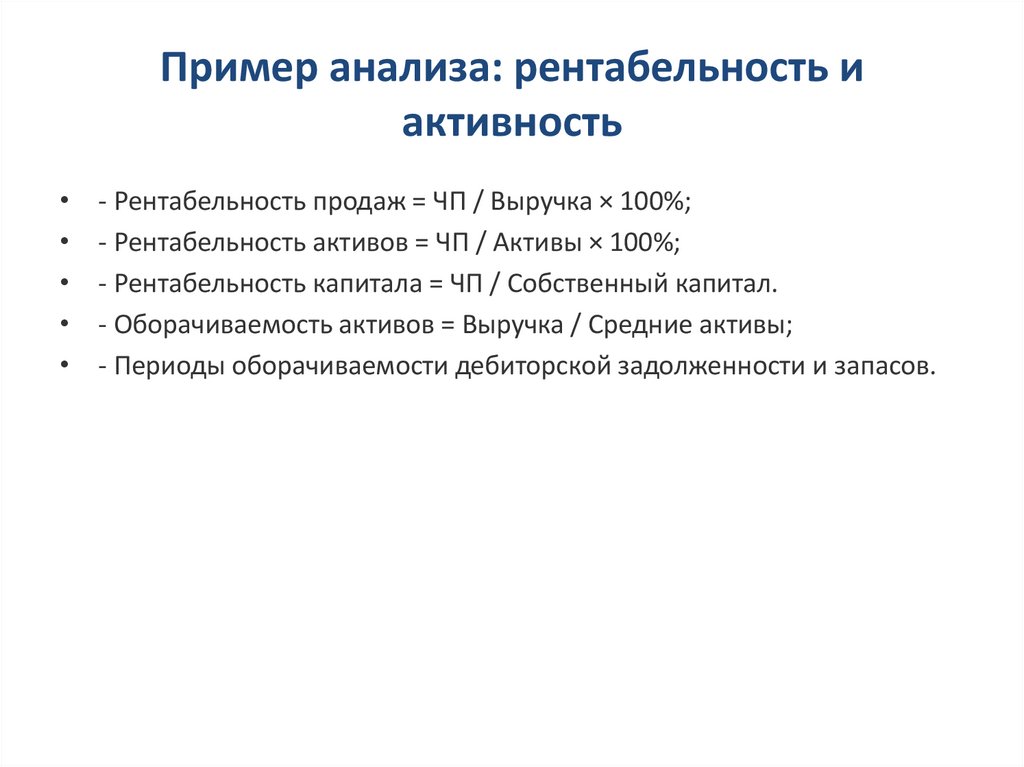 Пример анализа: рентабельность и активность

• - Рентабельность продаж = ЧП / Выручка × 100%;
• - Рентабельность активов = ЧП / Активы × 100%;
• - Рентабельность капитала = ЧП / Собственный капитал.
• - Оборачиваемость активов = Выручка / Средние активы;
• - Периоды оборачиваемости дебиторской задолженности и запасов.